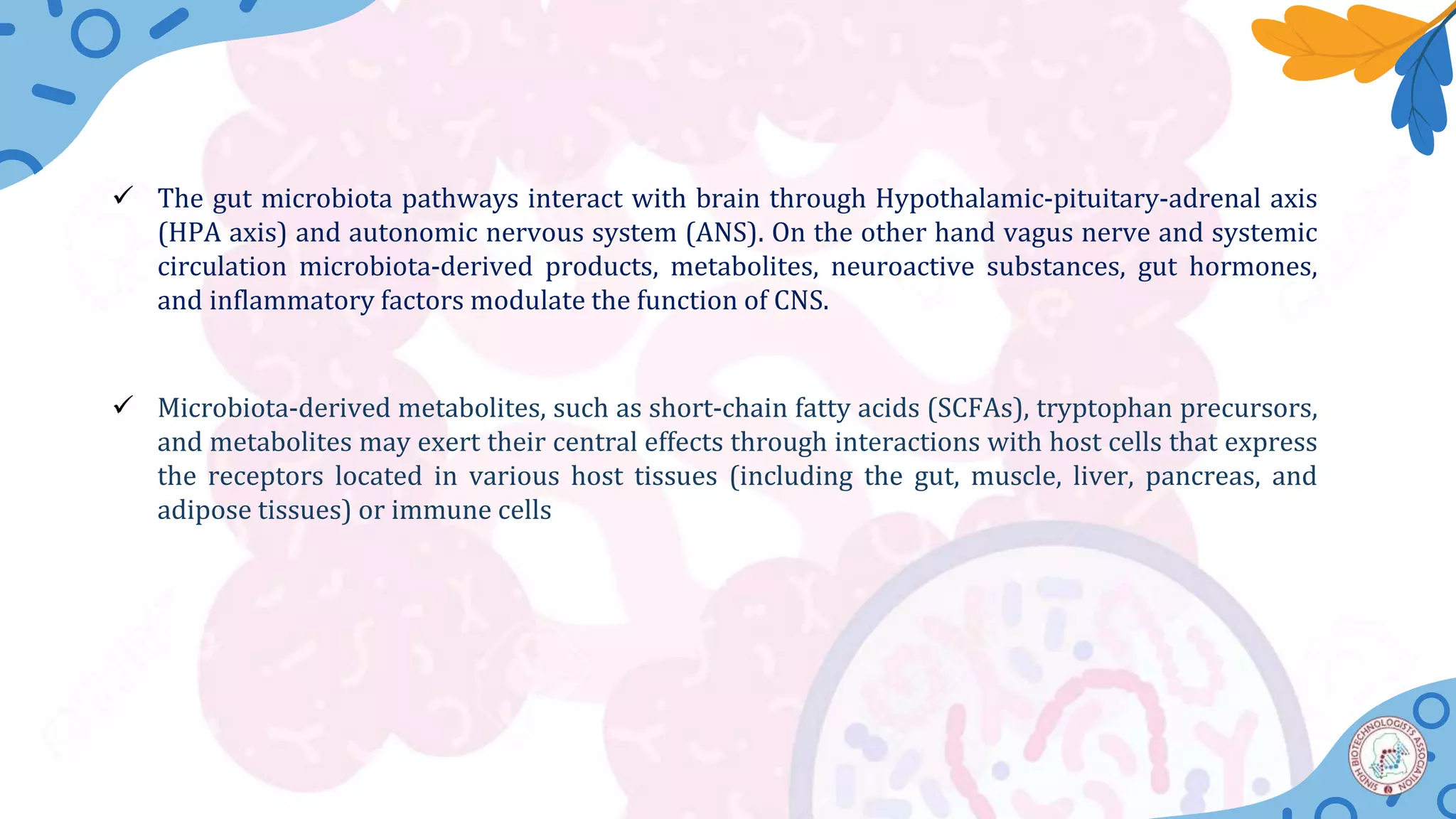 ✓ The gut microbiota pathways interact with brain through Hypothalamic-pituitary-adrenal axis (HPA axis) and autonomic nervous system (ANS). On the other hand vagus nerve and systemic circulation microbiota-derived products, metabolites, neuroactive substances, gut hormones, and inflammatory factors modulate the function of CNS.

✓ Microbiota-derived metabolites, such as short-chain fatty acids (SCFAs), tryptophan precursors, and metabolites may exert their central effects through interactions with host cells that express the receptors located in various host tissues (including the gut, muscle, liver, pancreas, and adipose tissues) or immune cells

SINDH BIOTECHNOLOGISTS ASSOCIATION